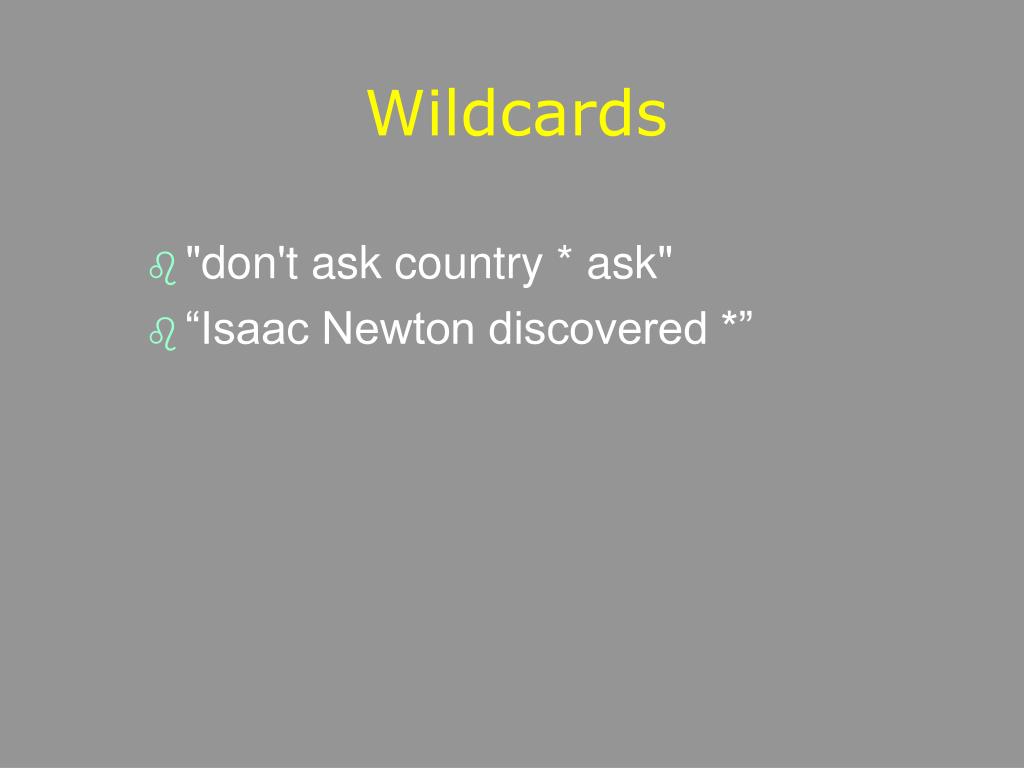 Wildcards

"don't ask country * ask"
“Isaac Newton discovered *”